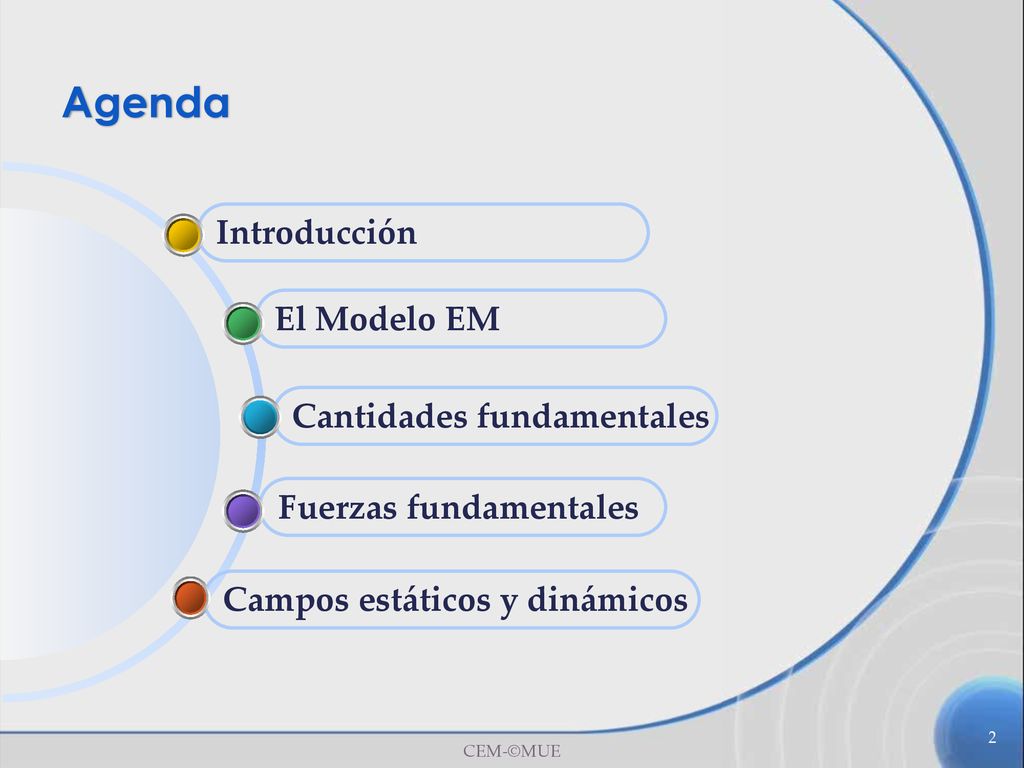 Agenda

Introducción

El Modelo EM

Cantidades fundamentales

Fuerzas fundamentales

Campos estáticos y dinámicos

CEM-©MUE

2